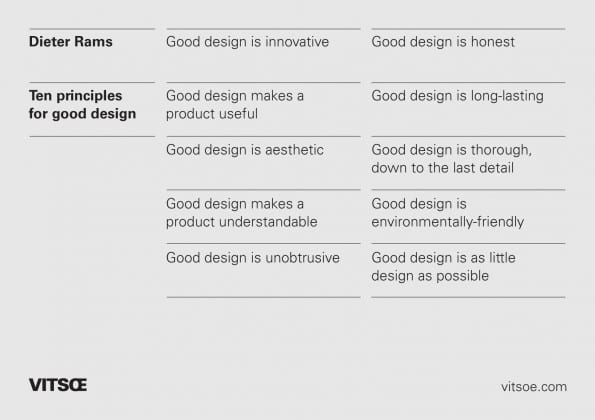 Dieter Rams

Ten principles for good design

Good design is innovative

Good design makes a product useful

Good design is aesthetic

Good design makes a product understandable

Good design is unobtrusive

Good design is honest

Good design is long-lasting

Good design is thorough, down to the last detail

Good design is environmentally-friendly

Good design is as little design as possible

VITSŒ

vitsoe.com